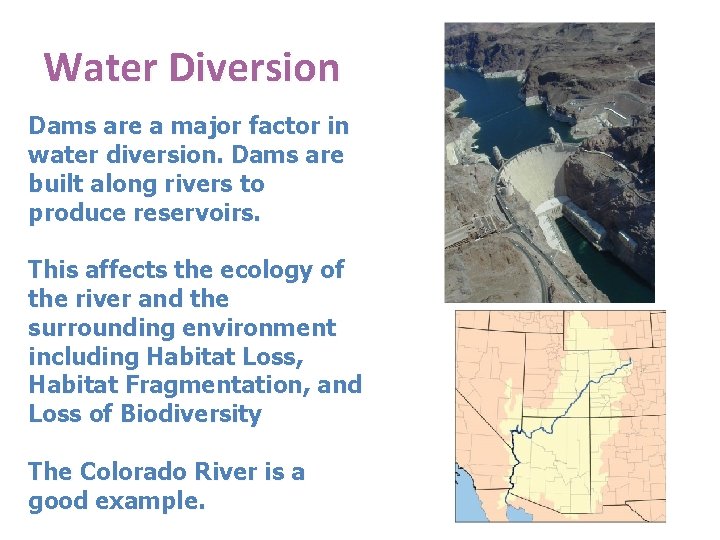 Water Diversion

Dams are a major factor in water diversion. Dams are built along rivers to produce reservoirs.

This affects the ecology of the river and the surrounding environment including Habitat Loss, Habitat Fragmentation, and Loss of Biodiversity

The Colorado River is a good example.